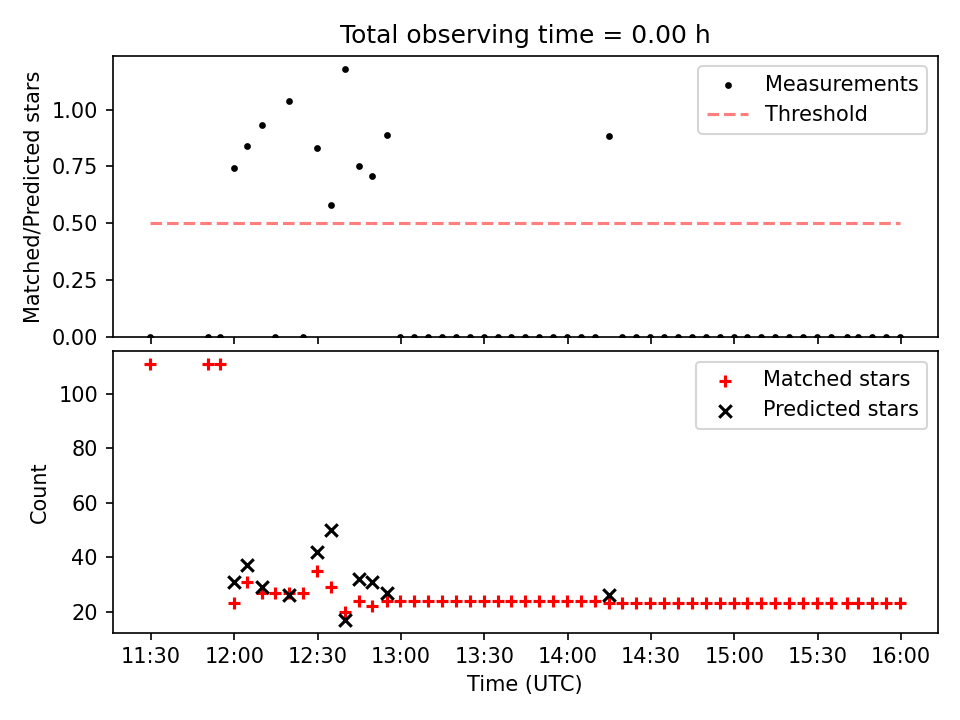 Total observing time = 0.00 h

Matched/Predicted stars

1.00
0.75
0.50
0.25
0.00

Measurements
Threshold

Count

100
80
60
40
20

Matched stars
Predicted stars

11:30
12:00
12:30
13:00
13:30
14:00
14:30
15:00
15:30
16:00

Time (UTC)